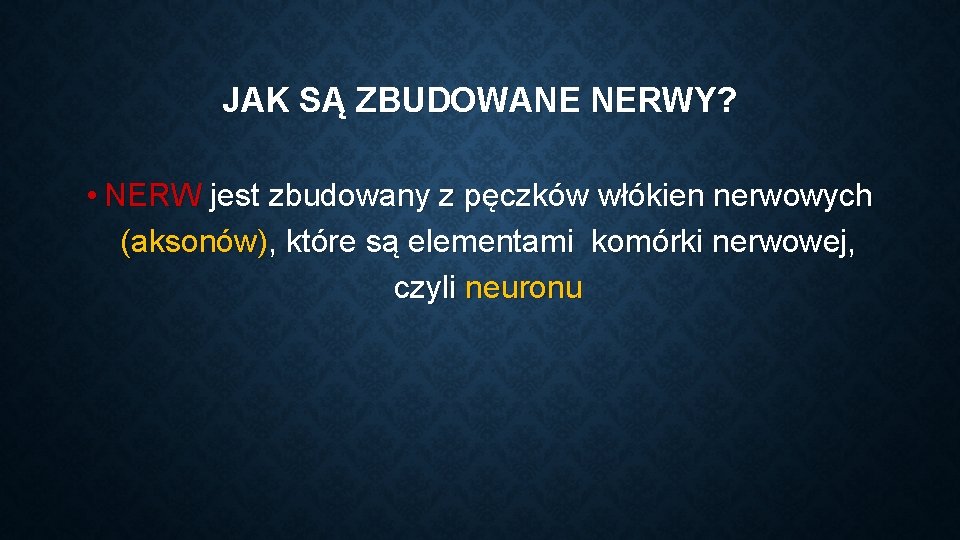 JAK SĄ ZBUDOWANE NERWY?

• NERW jest zbudowany z pęczków włókien nerwowych (aksonów), które są elementami komórki nerwowej, czyli neuronu